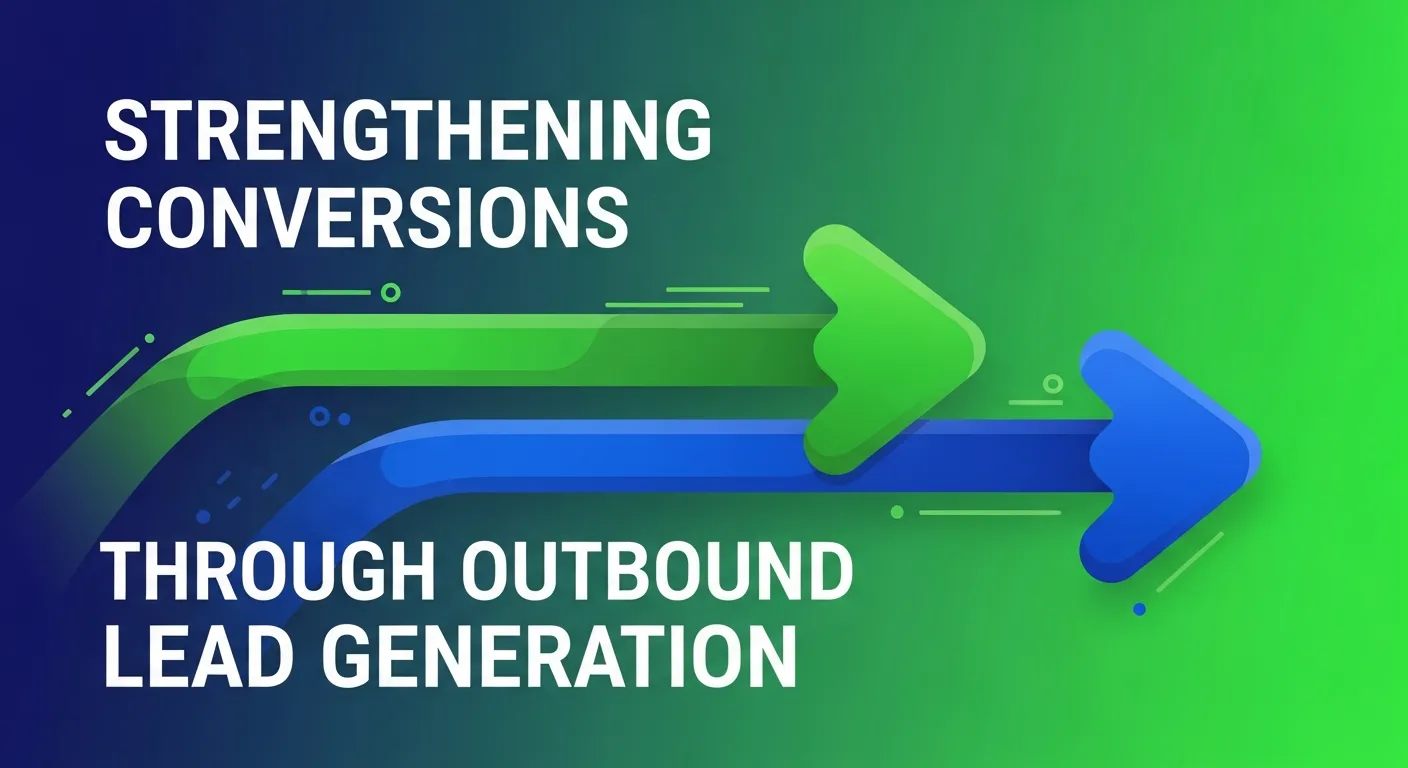 STRENGTHENING CONVERSIONS

THROUGH OUTBOUND LEAD GENERATION